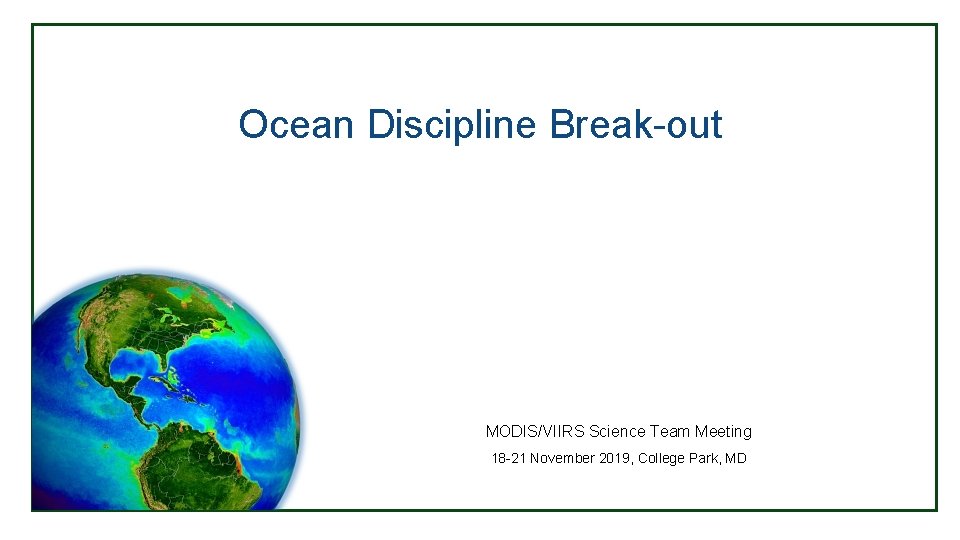 Ocean Discipline Break-out

MODIS/VIIRS Science Team Meeting

18-21 November 2019, College Park, MD